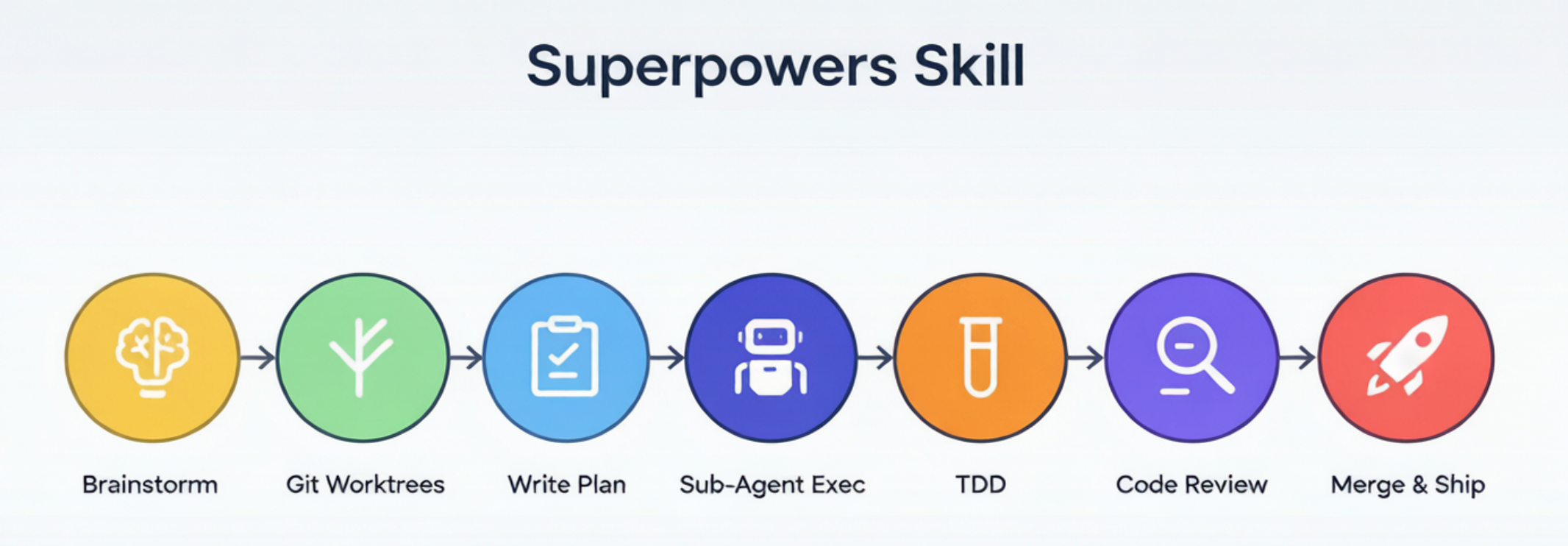 Superpowers Skill

Brainstorm

Git Worktrees

Write Plan

Sub-Agent Exec

TDD

Code Review

Merge & Ship